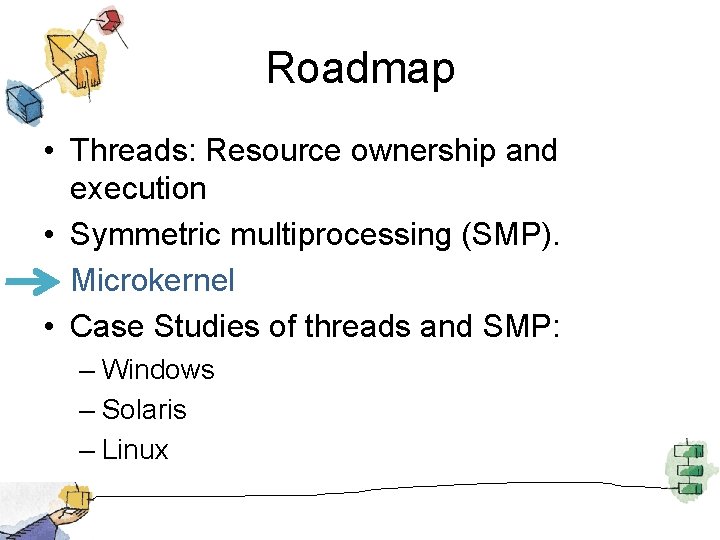 Roadmap

• Threads: Resource ownership and execution
• Symmetric multiprocessing (SMP).
Microkernel
• Case Studies of threads and SMP:
– Windows
– Solaris
– Linux